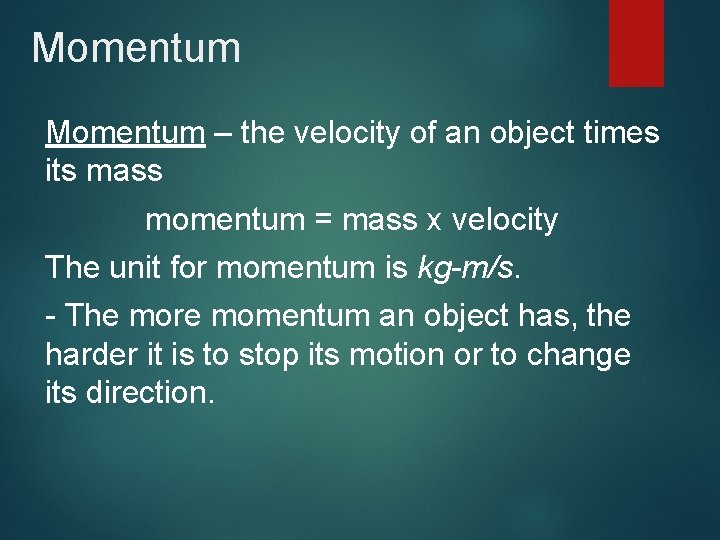 Momentum

Momentum – the velocity of an object times its mass

momentum = mass x velocity

The unit for momentum is kg-m/s.

- The more momentum an object has, the harder it is to stop its motion or to change its direction.